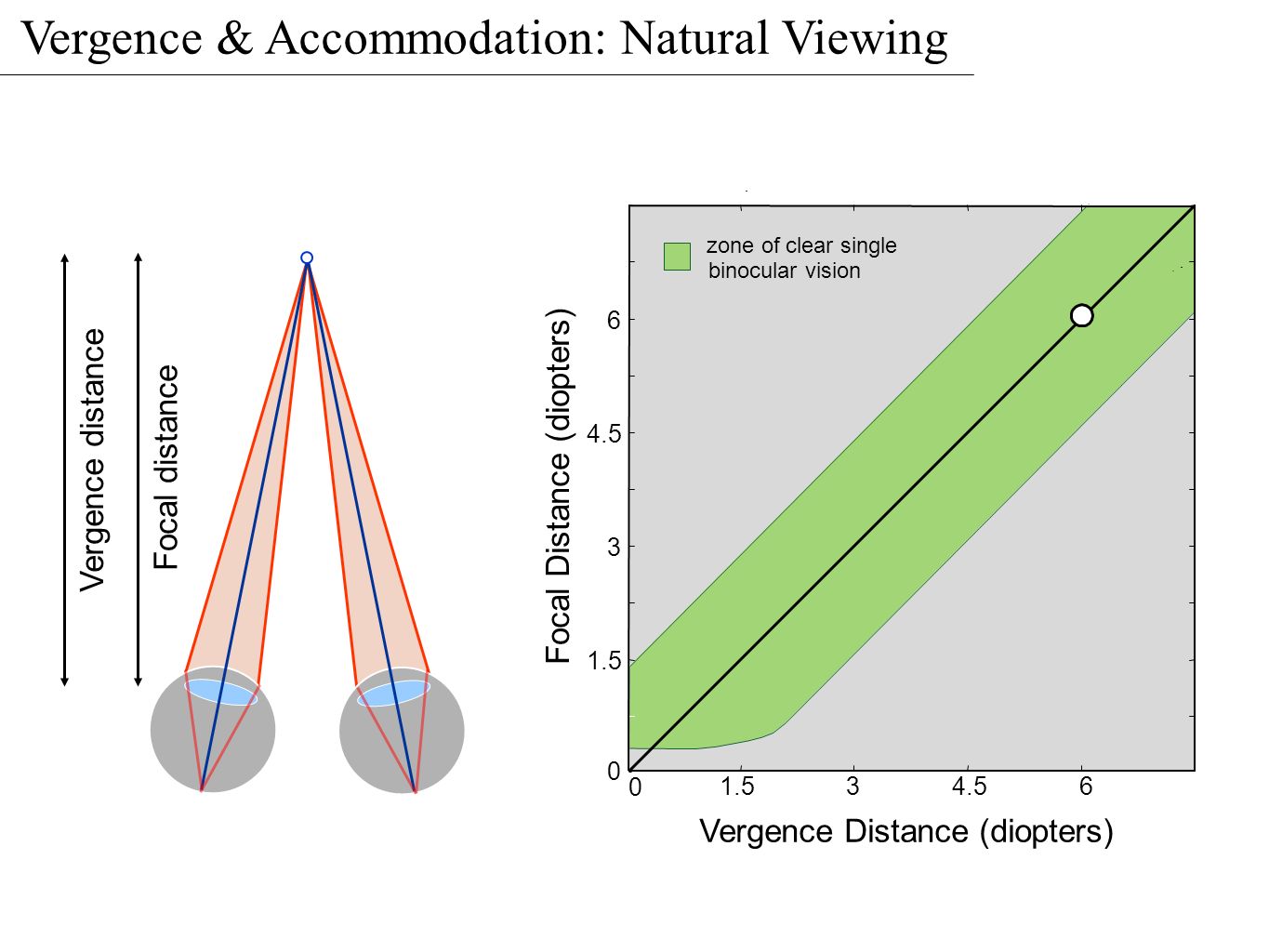 Vergence & Accommodation: Natural Viewing

Vergence distance

Focal distance

zone of clear single binocular vision

Focal Distance (diopters)

6

4.5

3

1.5

0

0

1.5

3

4.5

6

Vergence Distance (diopters)